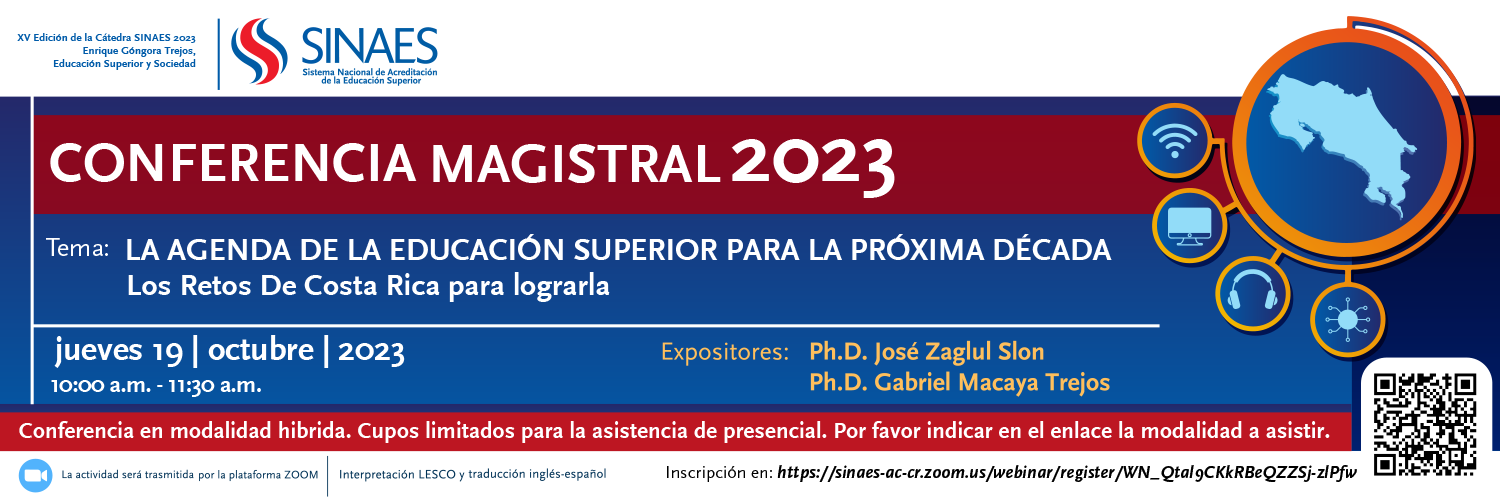 XV Edición de la Cátedra SINAES 2023
Enrique Góngora Trejos,
Educación Superior y Sociedad

SINAES
Sistema Nacional de Acreditación de la Educación Superior

CONFERENCIA MAGISTRAL 2023

Tema: LA AGENDA DE LA EDUCACIÓN SUPERIOR PARA LA PRÓXIMA DÉCADA
Los Retos De Costa Rica para lograrla

jueves 19 | octubre | 2023
10:00 a.m. - 11:30 a.m.

Expositores: Ph.D. José Zaglul Slon
Ph.D. Gabriel Macaya Trejos

Conferencia en modalidad hibrida. Cupos limitados para la asistencia de presencial. Por favor indicar en el enlace la modalidad a asistir.

La actividad será trasmitida por la plataforma ZOOM | Interpretación LESCO y traducción inglés-español

Inscripción en: https://sinaes-ac-cr.zoom.us/webinar/register/WN_Qtal9CKkRBeQZZSj-zlPfw